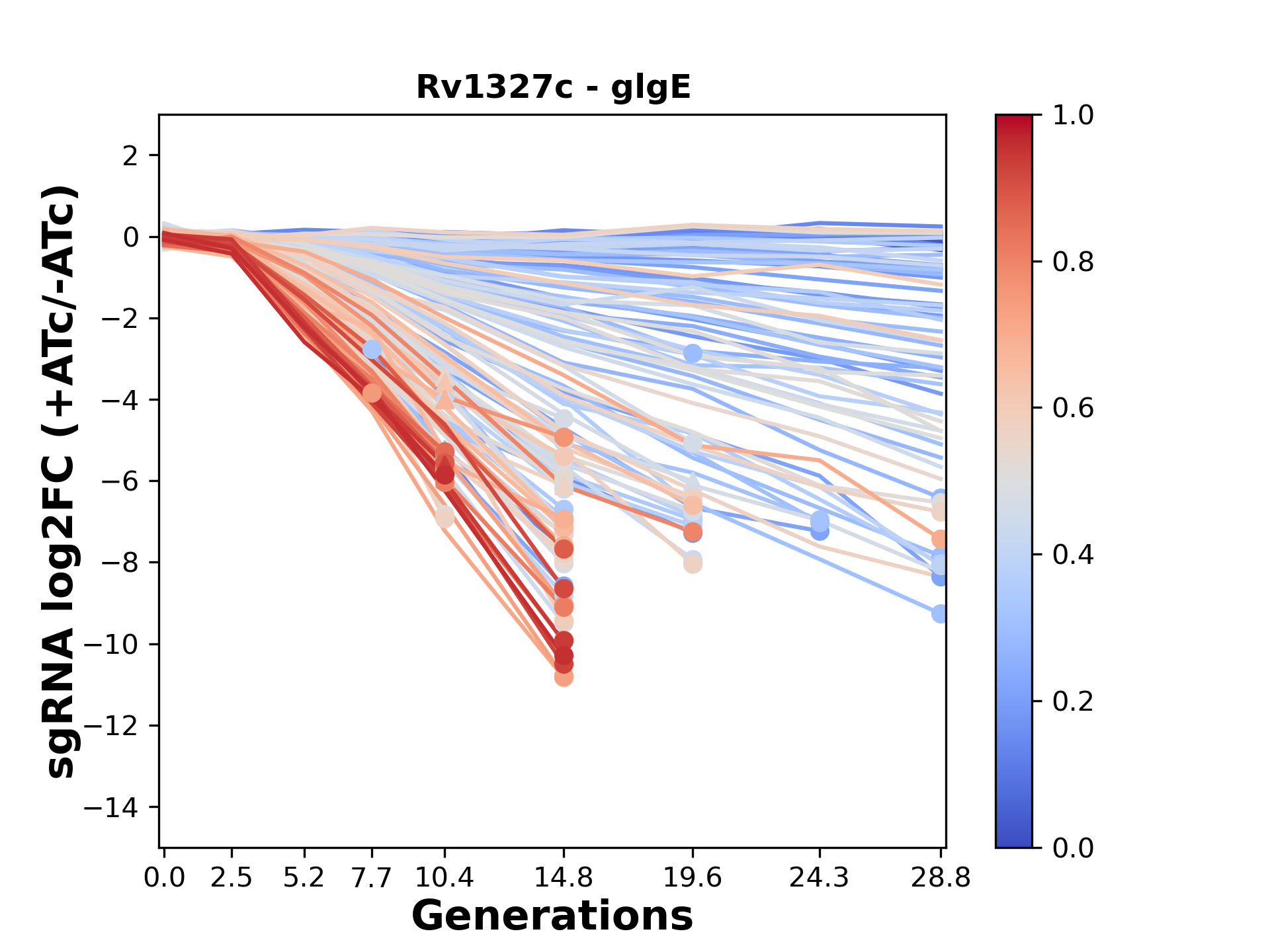 Rv1327c - glgE

sgRNA log2FC (+ATc/-ATc)

2
0
−2
−4
−6
−8
−10
−12
−14

0.0 2.5 5.2 7.7 10.4 14.8 19.6 24.3 28.8

Generations

1.0
0.8
0.6
0.4
0.2
0.0